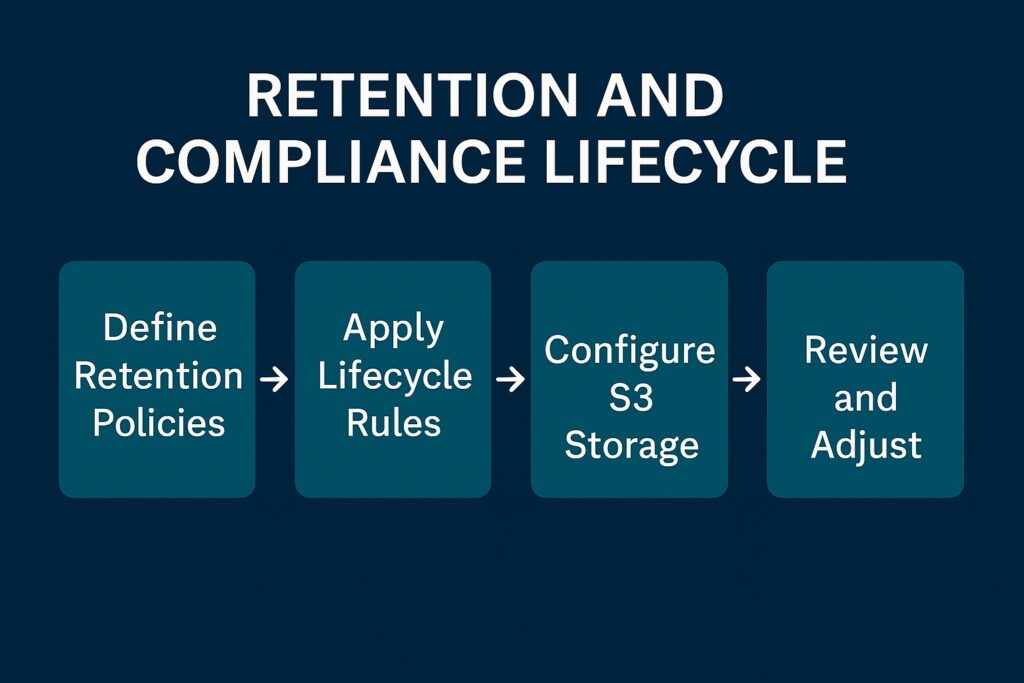 RETENTION AND COMPLIANCE LIFECYCLE

Define Retention Policies → Apply Lifecycle Rules → Configure S3 Storage → Review and Adjust